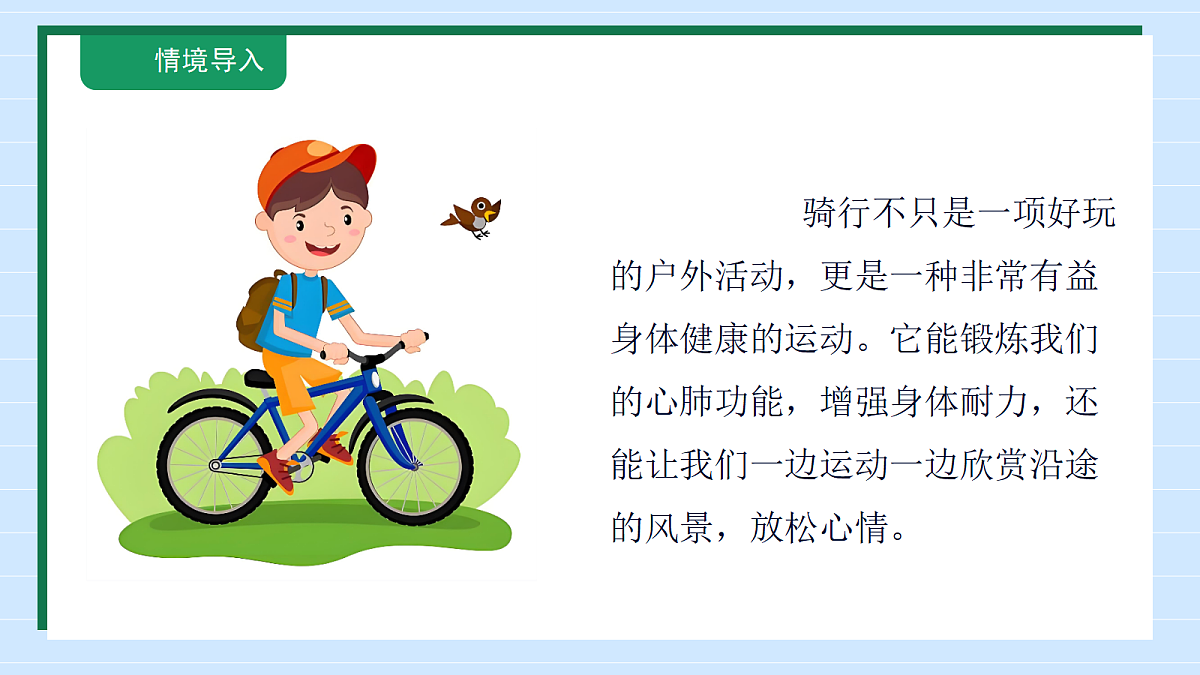 情境导入

骑行不只是一项好玩的户外活动，更是一种非常有益身体健康的运动。它能锻炼我们的心肺功能，增强身体耐力，还能让我们一边运动一边欣赏沿途的风景，放松心情。